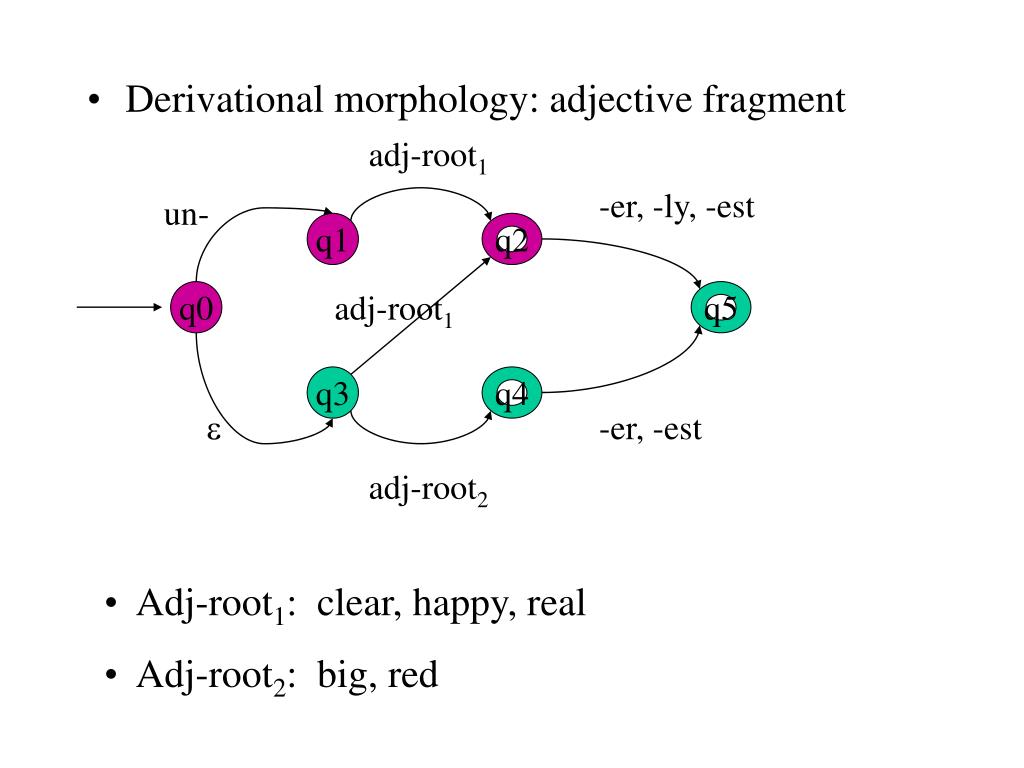 • Derivational morphology: adjective fragment

adj-root$_1$

un-

-er, -ly, -est

q1

q2

q0

adj-root$_1$

q5

q3

q4

ε

-er, -est

adj-root$_2$

• Adj-root$_1$: clear, happy, real

• Adj-root$_2$: big, red